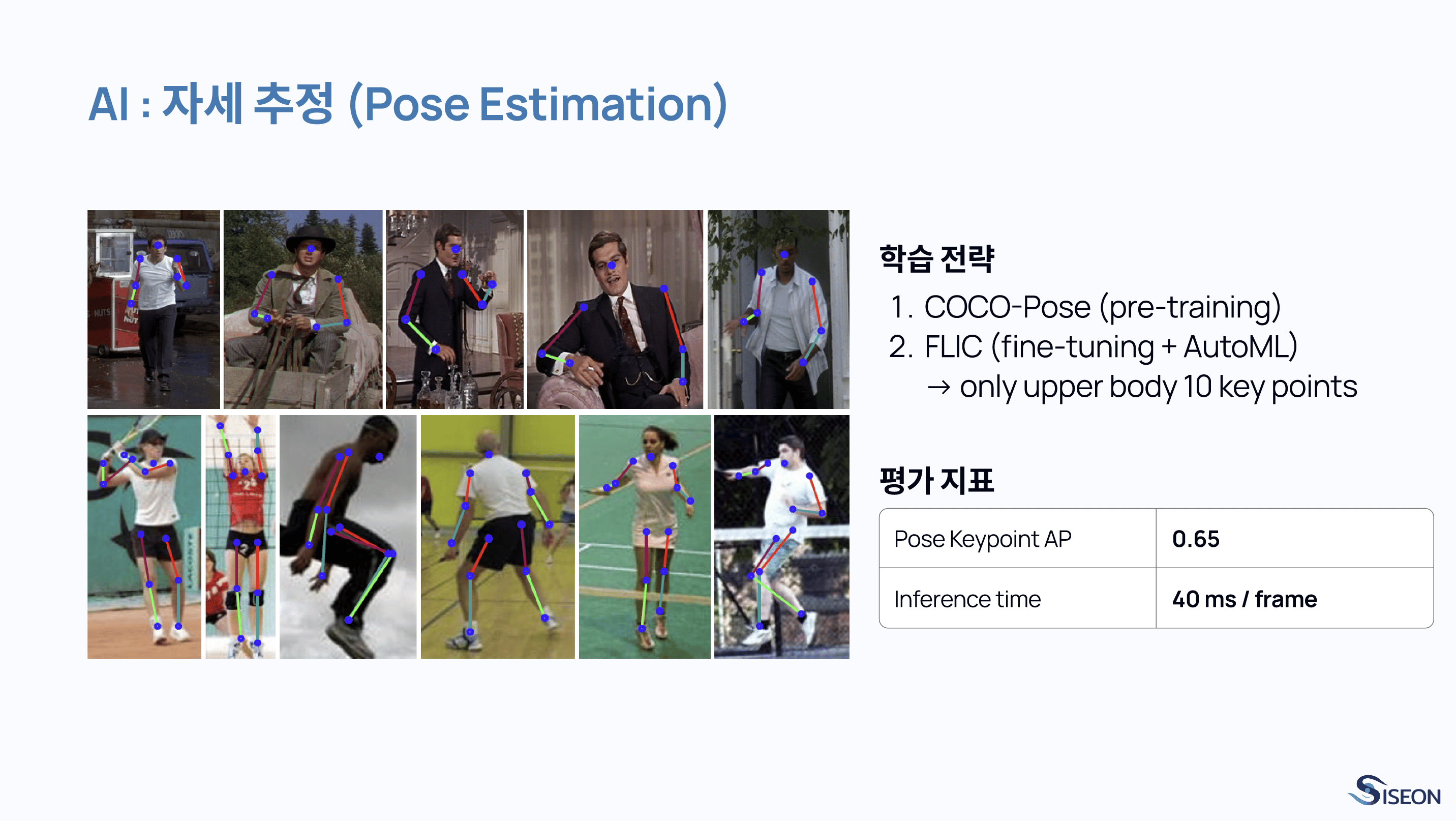 AI : 자세 추정 (Pose Estimation)

학습 전략

1. COCO-Pose (pre-training)
2. FLIC (fine-tuning + AutoML)
→ only upper body 10 key points

평가 지표

| Pose Keypoint AP | 0.65 |
|---|---|
| Inference time | 40 ms / frame |

SISEON